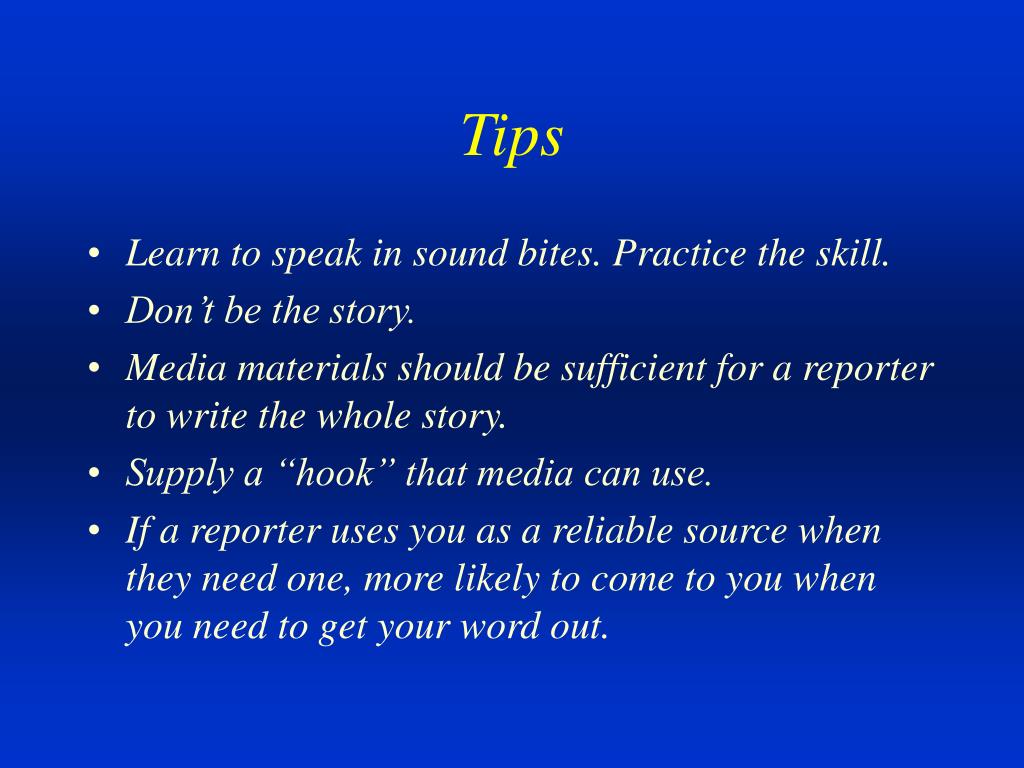 Tips

• Learn to speak in sound bites. Practice the skill.
• Don’t be the story.
• Media materials should be sufficient for a reporter to write the whole story.
• Supply a “hook” that media can use.
• If a reporter uses you as a reliable source when they need one, more likely to come to you when you need to get your word out.